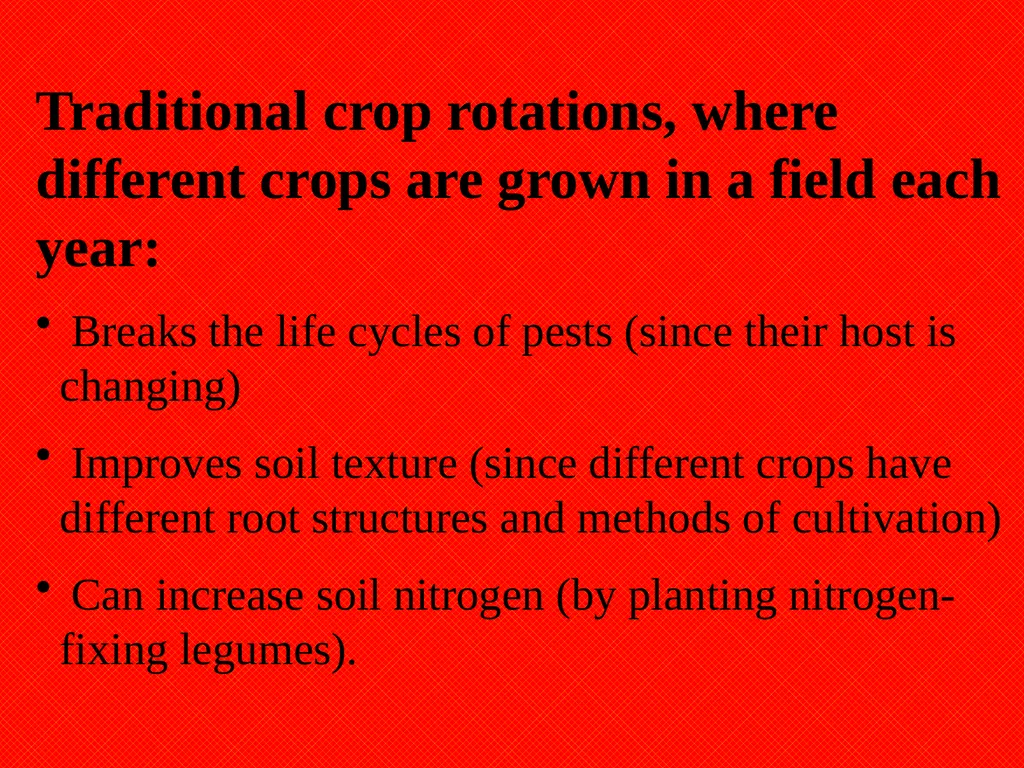 Traditional crop rotations, where different crops are grown in a field each year:

• Breaks the life cycles of pests (since their host is changing)

• Improves soil texture (since different crops have different root structures and methods of cultivation)

• Can increase soil nitrogen (by planting nitrogen-fixing legumes).